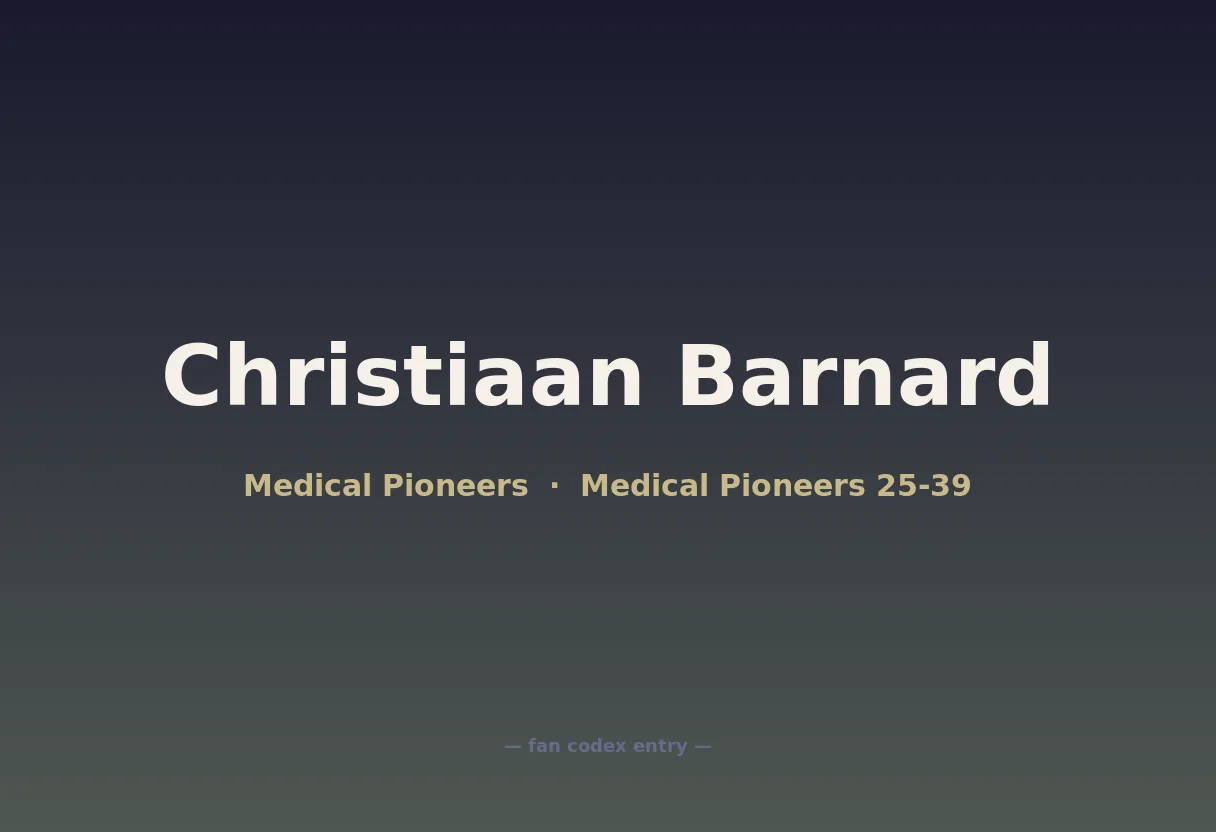 Christiaan Barnard

Medical Pioneers · Medical Pioneers 25-39

— fan codex entry —